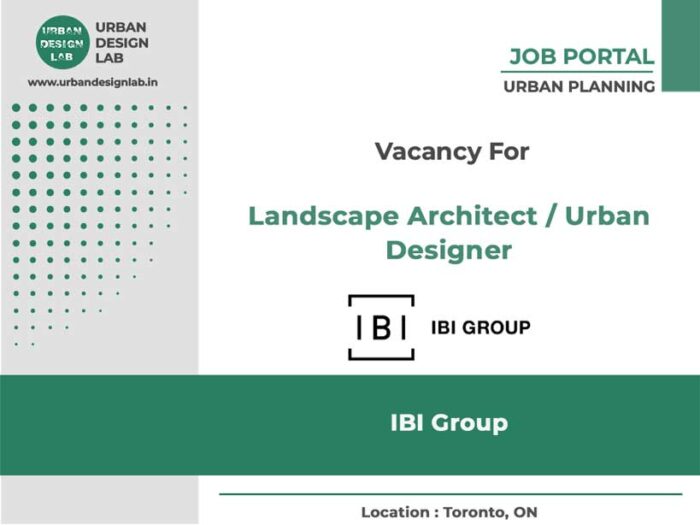 URBAN DESIGN LAB

URBAN DESIGN LAB

www.urbandesignlab.in

JOB PORTAL

URBAN PLANNING

Vacancy For

Landscape Architect / Urban Designer

IBI

IBI GROUP

IBI Group

Location : Toronto, ON